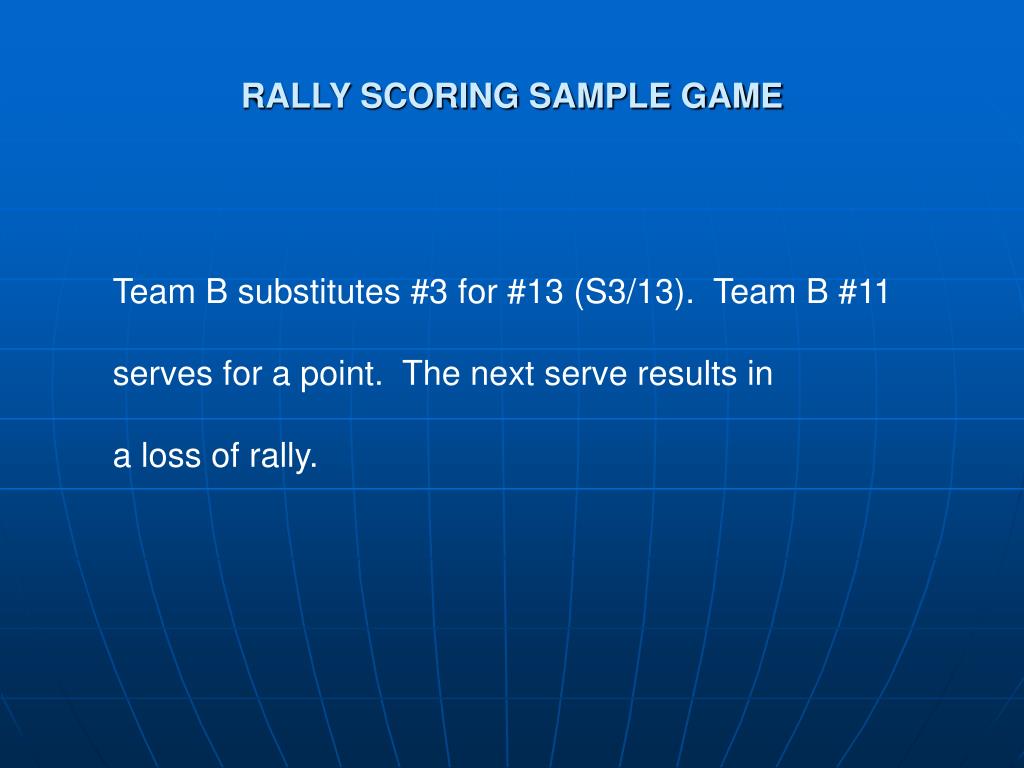 RALLY SCORING SAMPLE GAME

Team B substitutes #3 for #13 (S3/13). Team B #11 serves for a point. The next serve results in a loss of rally.